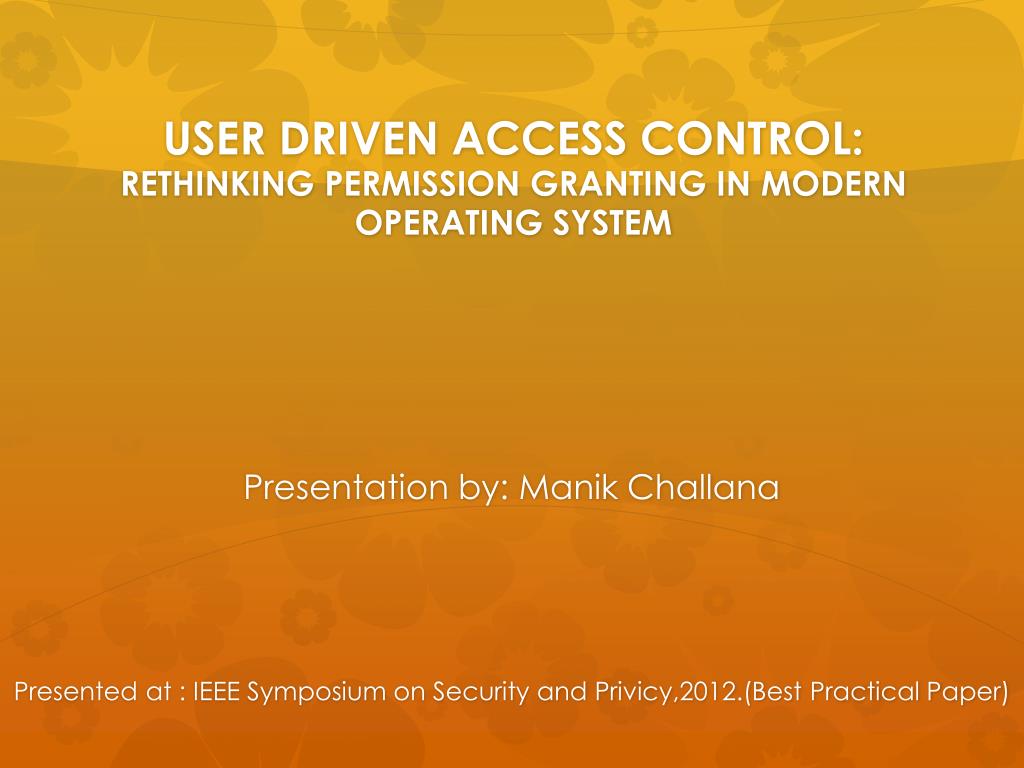 USER DRIVEN ACCESS CONTROL:
RETHINKING PERMISSION GRANTING IN MODERN OPERATING SYSTEM

Presentation by: Manik Challana

Presented at : IEEE Symposium on Security and Privicy,2012.(Best Practical Paper)